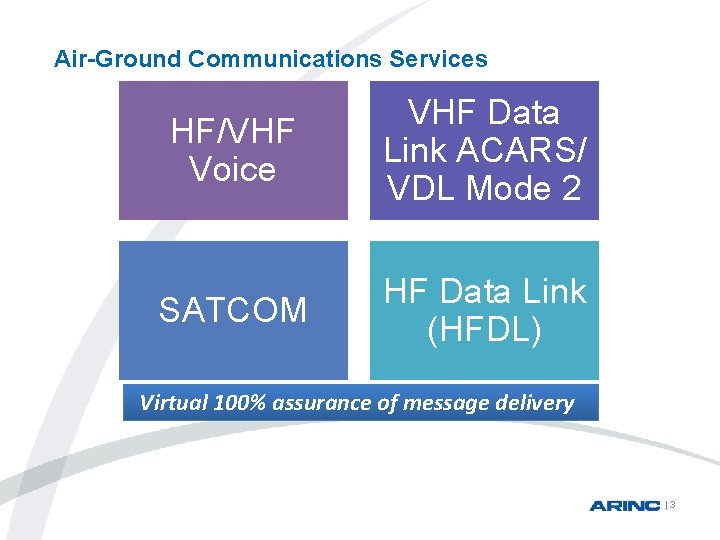 Air-Ground Communications Services

HF/VHF Voice

VHF Data Link ACARS/ VDL Mode 2

SATCOM

HF Data Link (HFDL)

Virtual 100% assurance of message delivery

ARINC | 3